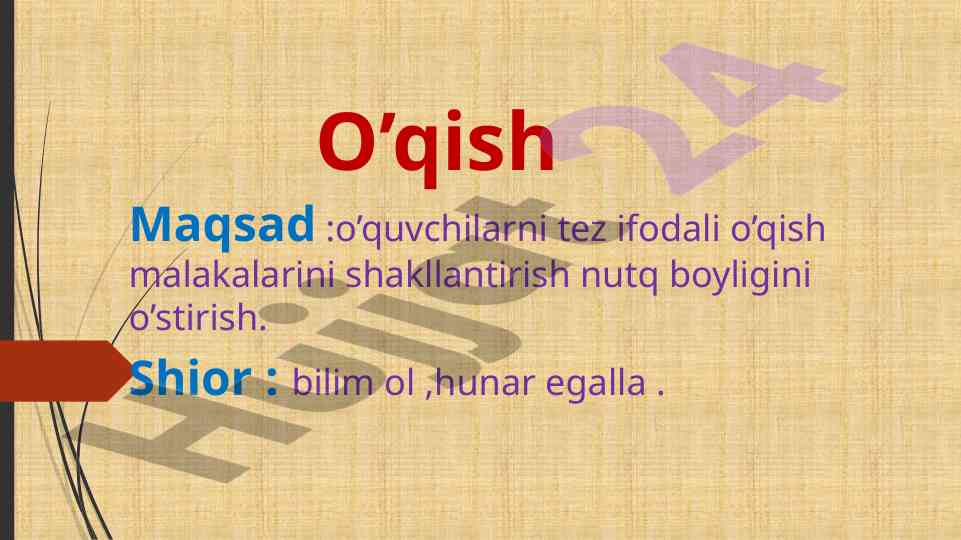 O’qish

Maqsad :o’quvchilarni tez ifodali o’qish malakalarini shakllantirish nutq boyligini o’stirish.

Shior : bilim ol ,hunar egalla .

Hujjat24